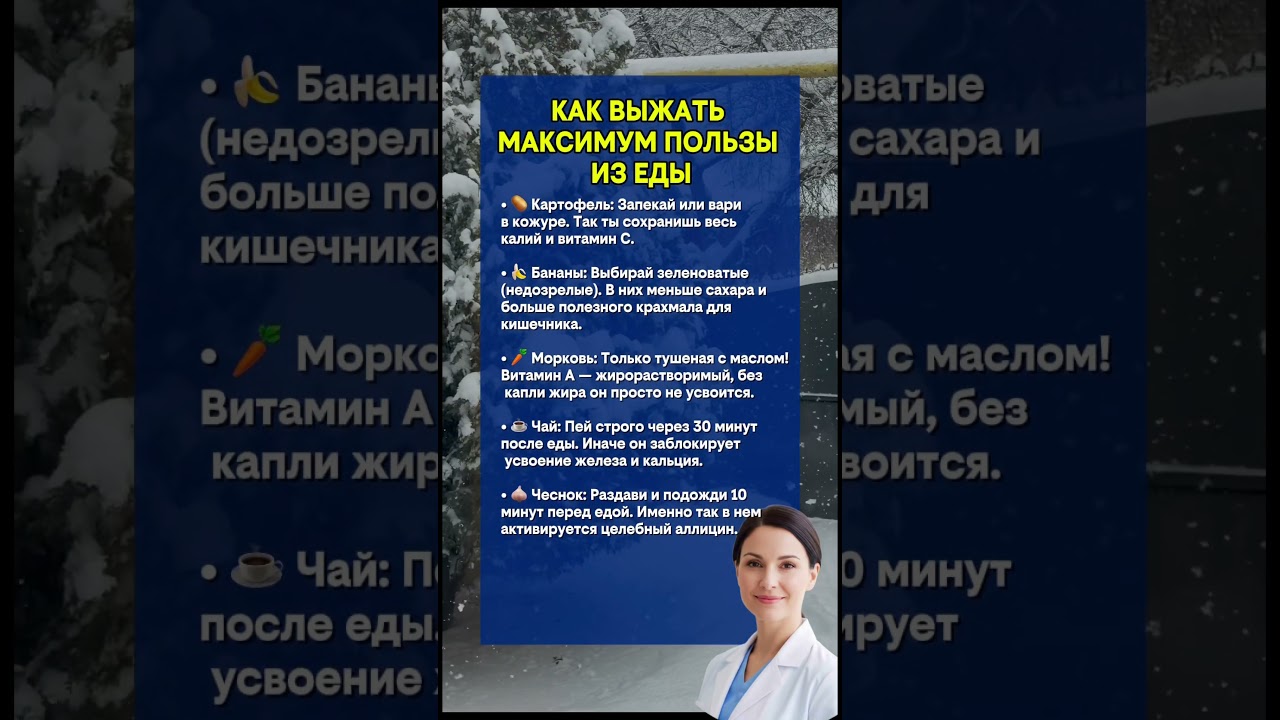 КАК ВЫЖАТЬ МАКСИМУМ ПОЛЬЗЫ ИЗ ЕДЫ

• 🥔 Картофель: Запекай или вари в кожуре. Так ты сохранишь весь калий и витамин С.

• 🍌 Бананы: Выбирай зеленоватые (недозрелые). В них меньше сахара и больше полезного крахмала для кишечника.

• 🥕 Морковь: Только тушеная с маслом! Витамин А — жирорастворимый, без капли жира он просто не усвоится.

• ☕ Чай: Пей строго через 30 минут после еды. Иначе он заблокирует усвоение железа и кальция.

• 🧄 Чеснок: Раздави и подожди 10 минут перед едой. Именно так в нем активируется целебный аллицин.